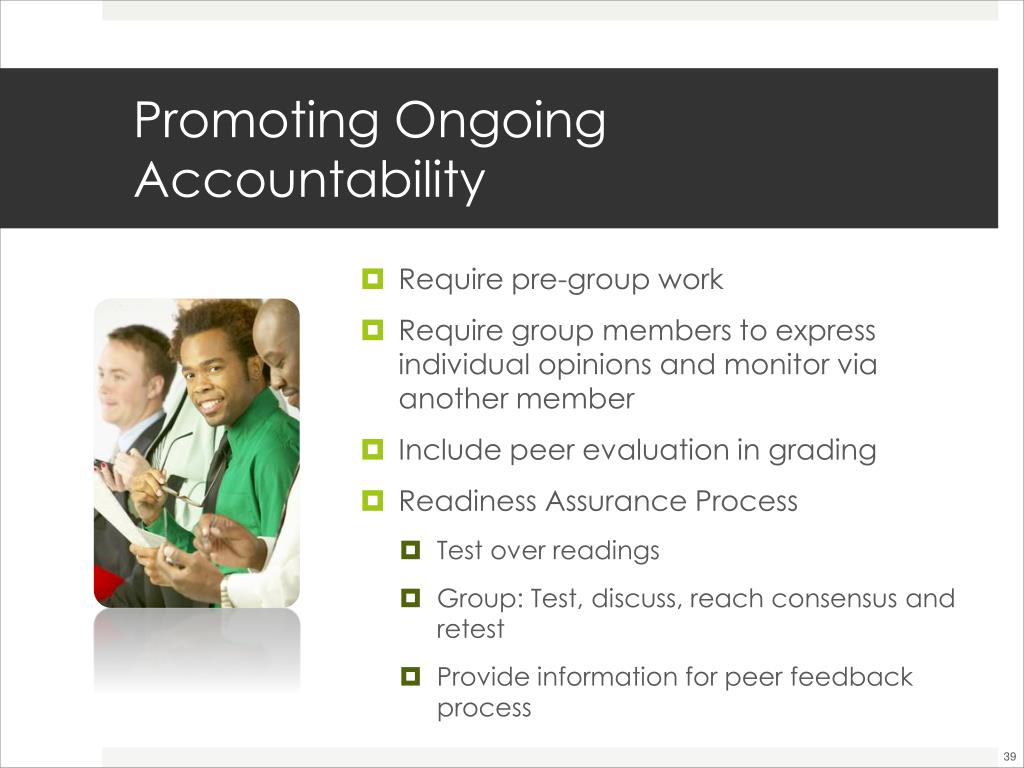 Promoting Ongoing Accountability

Require pre-group work

Require group members to express individual opinions and monitor via another member

Include peer evaluation in grading

Readiness Assurance Process

Test over readings

Group: Test, discuss, reach consensus and retest

Provide information for peer feedback process

39